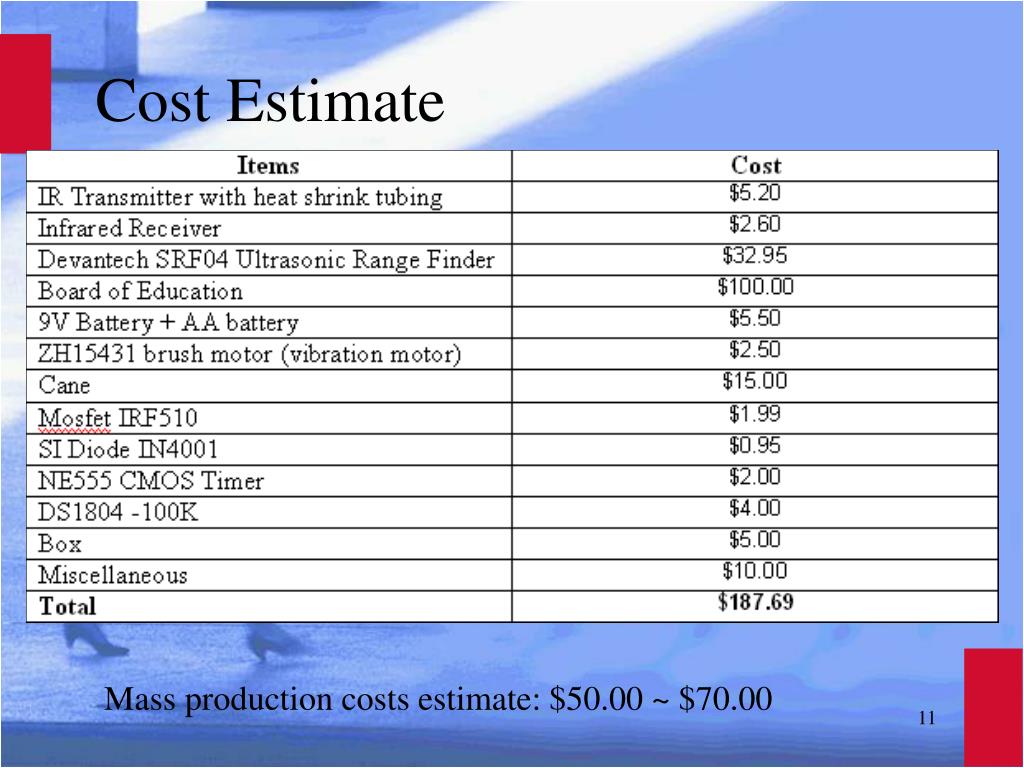 Cost Estimate

| Items | Cost |
|---|---|
| IR Transmitter with heat shrink tubing | \$5.20 |
| Infrared Receiver | \$2.60 |
| Devantech SRF04 Ultrasonic Range Finder | \$32.95 |
| Board of Education | \$100.00 |
| 9V Battery + AA battery | \$5.50 |
| ZH15431 brush motor (vibration motor) | \$2.50 |
| Cane | \$15.00 |
| Mosfet IRF510 | \$1.99 |
| SI Diode IN4001 | \$0.95 |
| NE555 CMOS Timer | \$2.00 |
| DS1804 -100K | \$4.00 |
| Box | \$5.00 |
| Miscellaneous | \$10.00 |
| **Total** | **\$187.69** |

Mass production costs estimate: \$50.00 ~ \$70.00

11